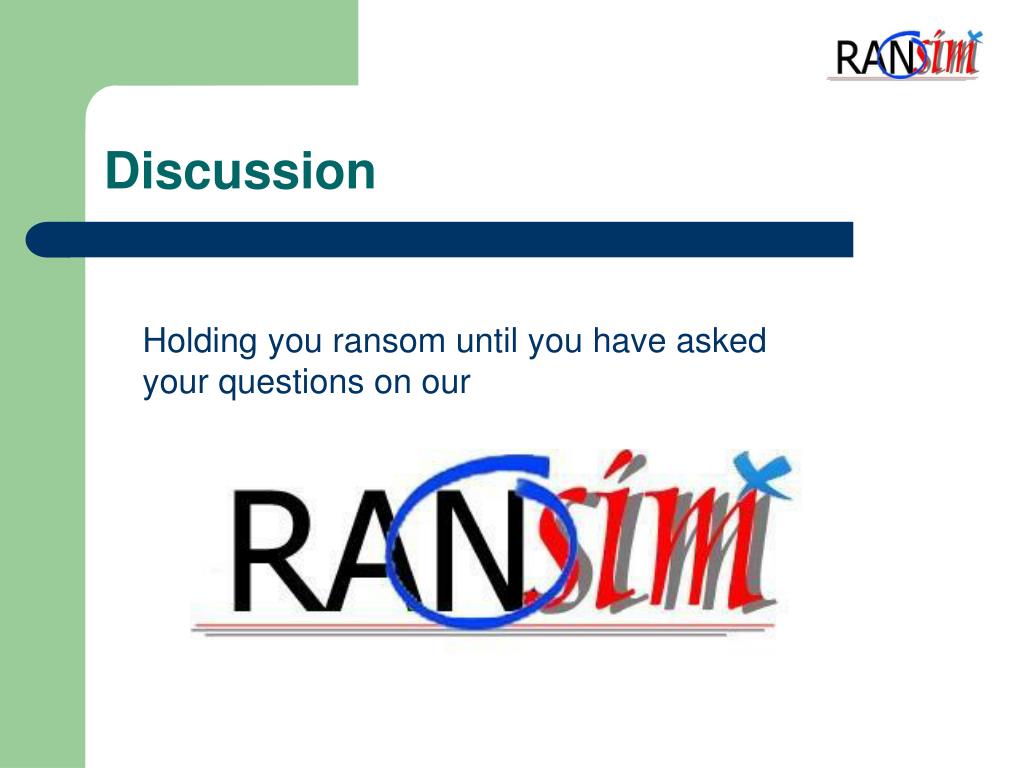 RANsim

Discussion

Holding you ransom until you have asked your questions on our

RANsim